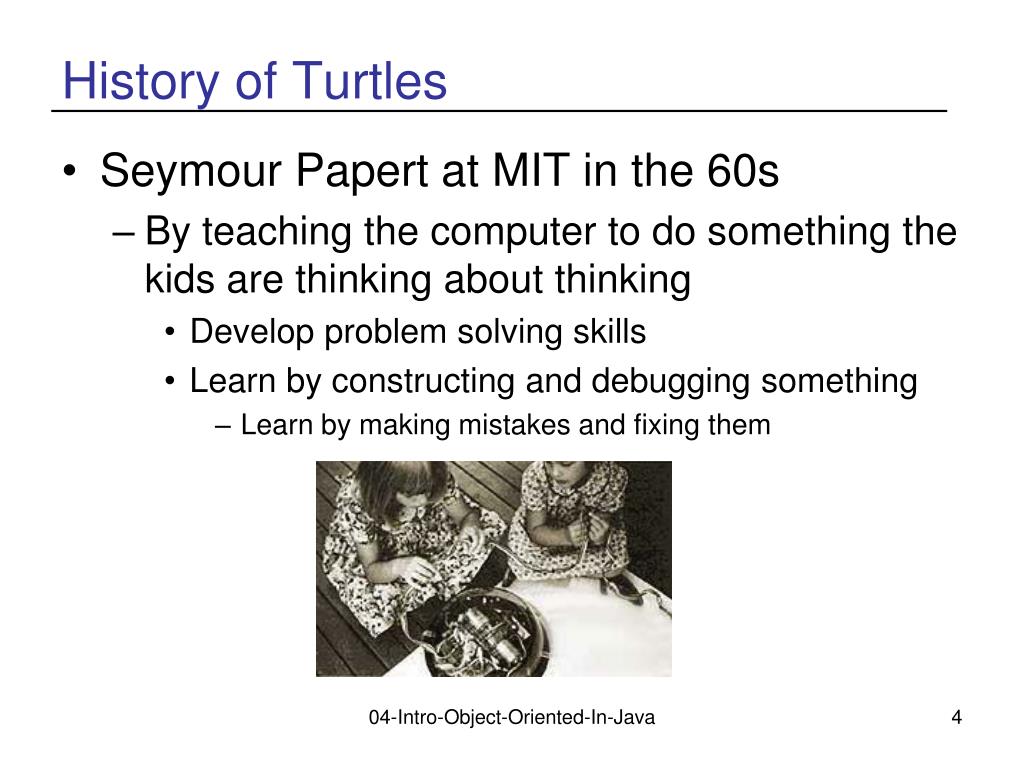 History of Turtles

• Seymour Papert at MIT in the 60s

– By teaching the computer to do something the kids are thinking about thinking

• Develop problem solving skills

• Learn by constructing and debugging something

– Learn by making mistakes and fixing them

04-Intro-Object-Oriented-In-Java

4